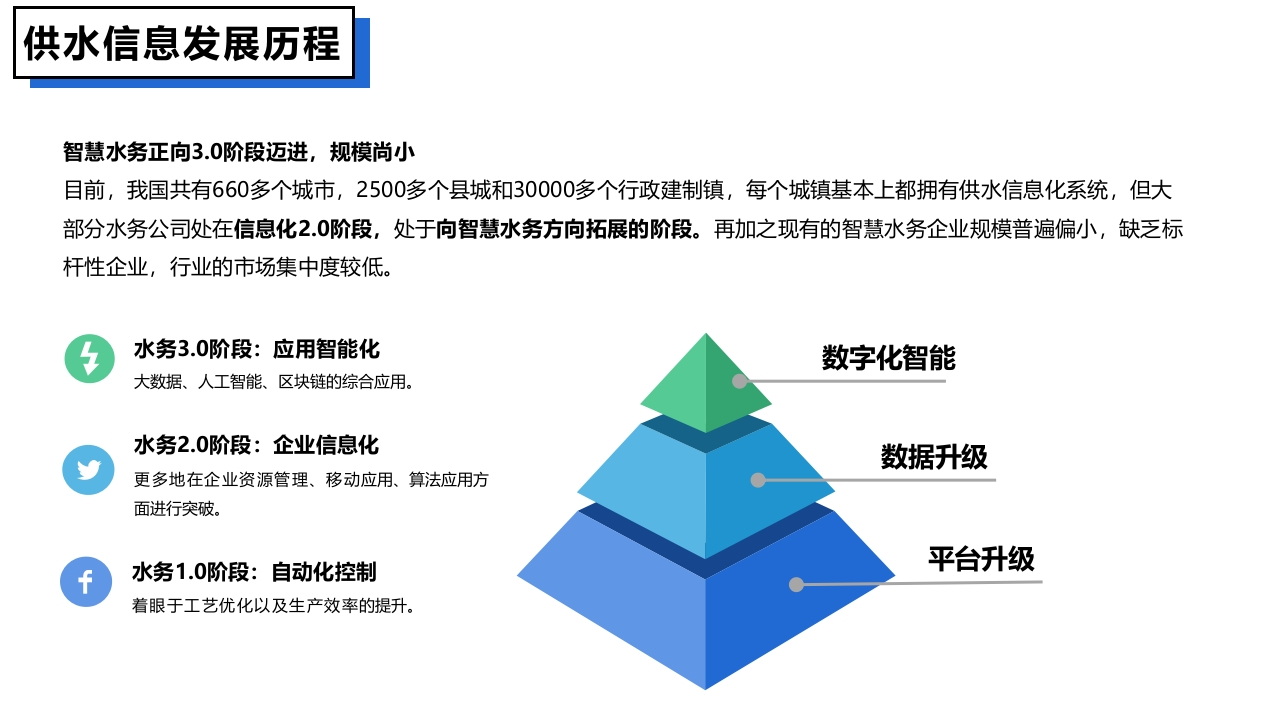 供水信息发展历程

智慧水务正向3.0阶段迈进，规模尚小
目前，我国共有660多个城市，2500多个县城和30000多个行政建制镇，每个城镇基本上都拥有供水信息化系统，但大部分水务公司处在信息化2.0阶段，处于向智慧水务方向拓展的阶段。再加之现有的智慧水务企业规模普遍偏小，缺乏标杆性企业，行业的市场集中度较低。

水务3.0阶段：应用智能化
大数据、人工智能、区块链的综合应用。

水务2.0阶段：企业信息化
更多地在企业资源管理、移动应用、算法应用方面进行突破。

水务1.0阶段：自动化控制
着眼于工艺优化以及生产效率的提升。

数字化智能

数据升级

平台升级